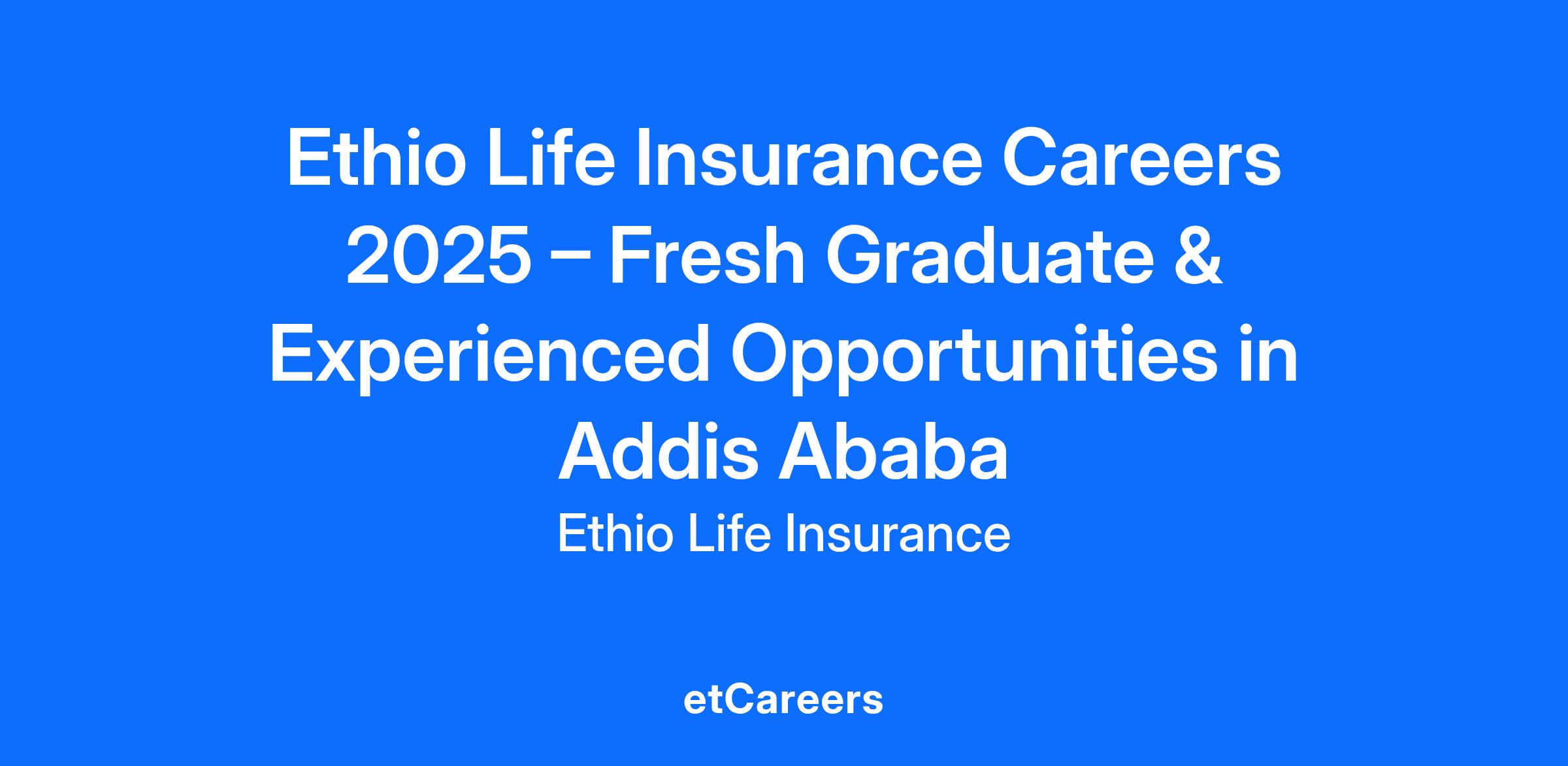 Ethio Life Insurance Careers 2025 – Fresh Graduate & Experienced Opportunities in Addis Ababa

Ethio Life Insurance

etCareers